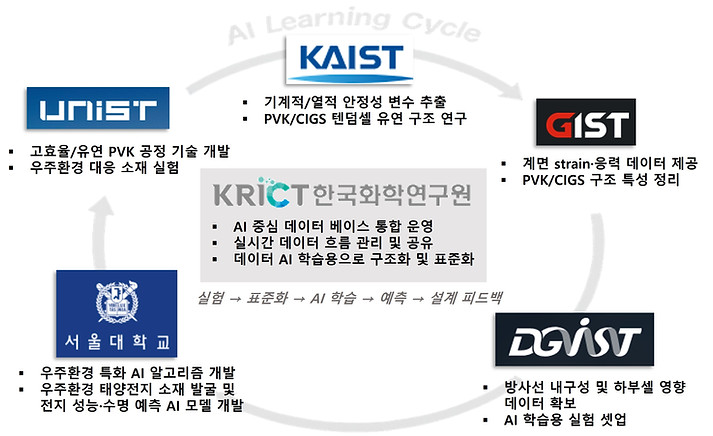 AI Learning Cycle

KAIST

▪ 기계적/열적 안정성 변수 추출
▪ PVK/CIGS 텐덤셀 유연 구조 연구

UNIST

▪ 고효율/유연 PVK 공정 기술 개발
▪ 우주환경 대응 소재 실험

GIST

▪ 계면 strain·응력 데이터 제공
▪ PVK/CIGS 구조 특성 정리

KRICT 한국화학연구원

▪ AI 중심 데이터 베이스 통합 운영
▪ 실시간 데이터 흐름 관리 및 공유
▪ 데이터 AI 학습용으로 구조화 및 표준화

실험 → 표준화 → AI 학습 → 예측 → 설계 피드백

서울대학교

▪ 우주환경 특화 AI 알고리즘 개발
▪ 우주환경 태양전지 소재 발굴 및 전지 성능·수명 예측 AI 모델 개발

DGIST

▪ 방사선 내구성 및 하부셀 영향 데이터 확보
▪ AI 학습용 실험 셋업